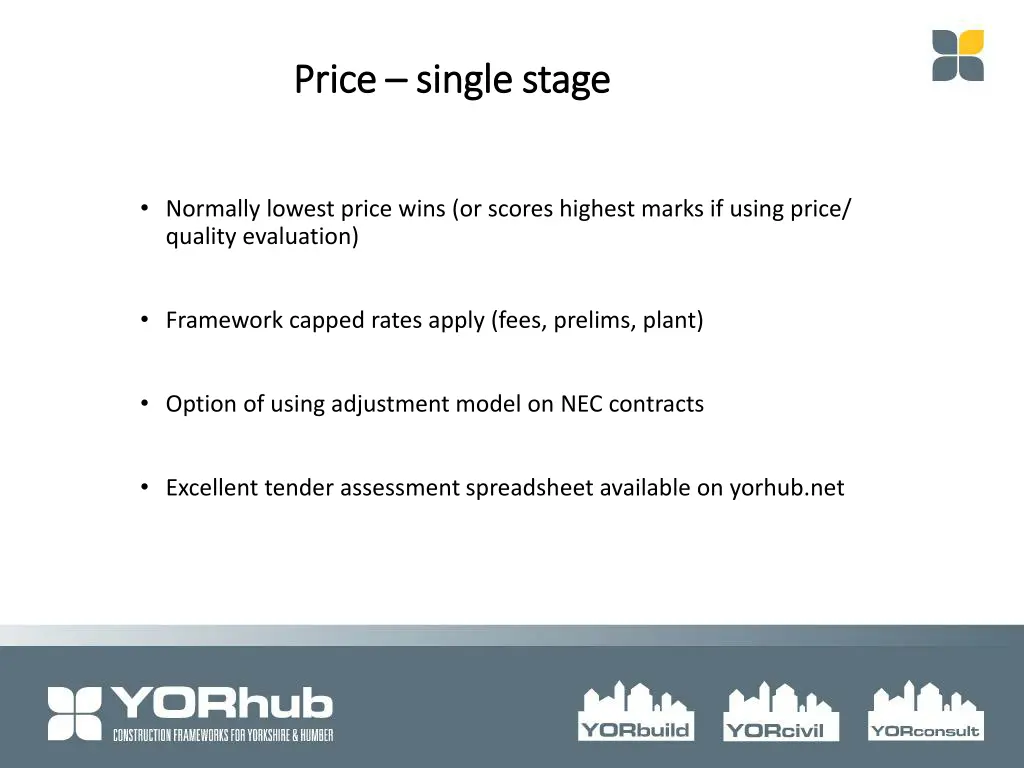 Price – single stage

• Normally lowest price wins (or scores highest marks if using price/ quality evaluation)

• Framework capped rates apply (fees, prelims, plant)

• Option of using adjustment model on NEC contracts

• Excellent tender assessment spreadsheet available on yorhub.net

YORhub
CONSTRUCTION FRAMEWORKS FOR YORKSHIRE & HUMBER

YORbuild YORcivil YORconsult